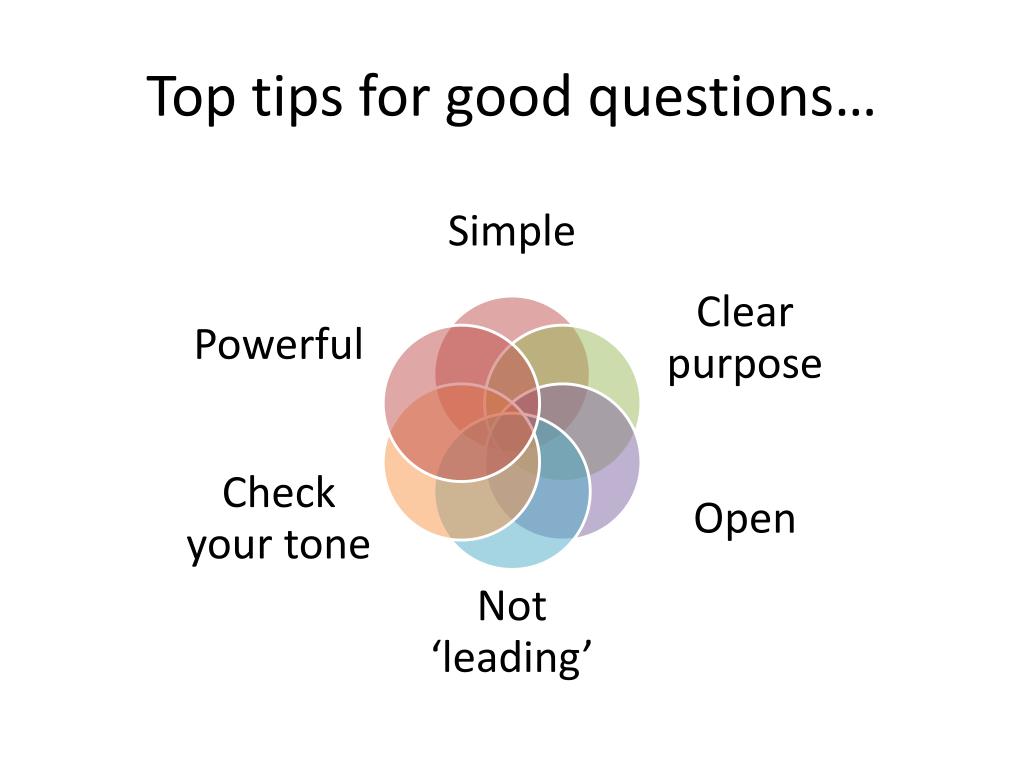 Top tips for good questions…

Simple

Clear purpose

Open

Not ‘leading’

Check your tone

Powerful